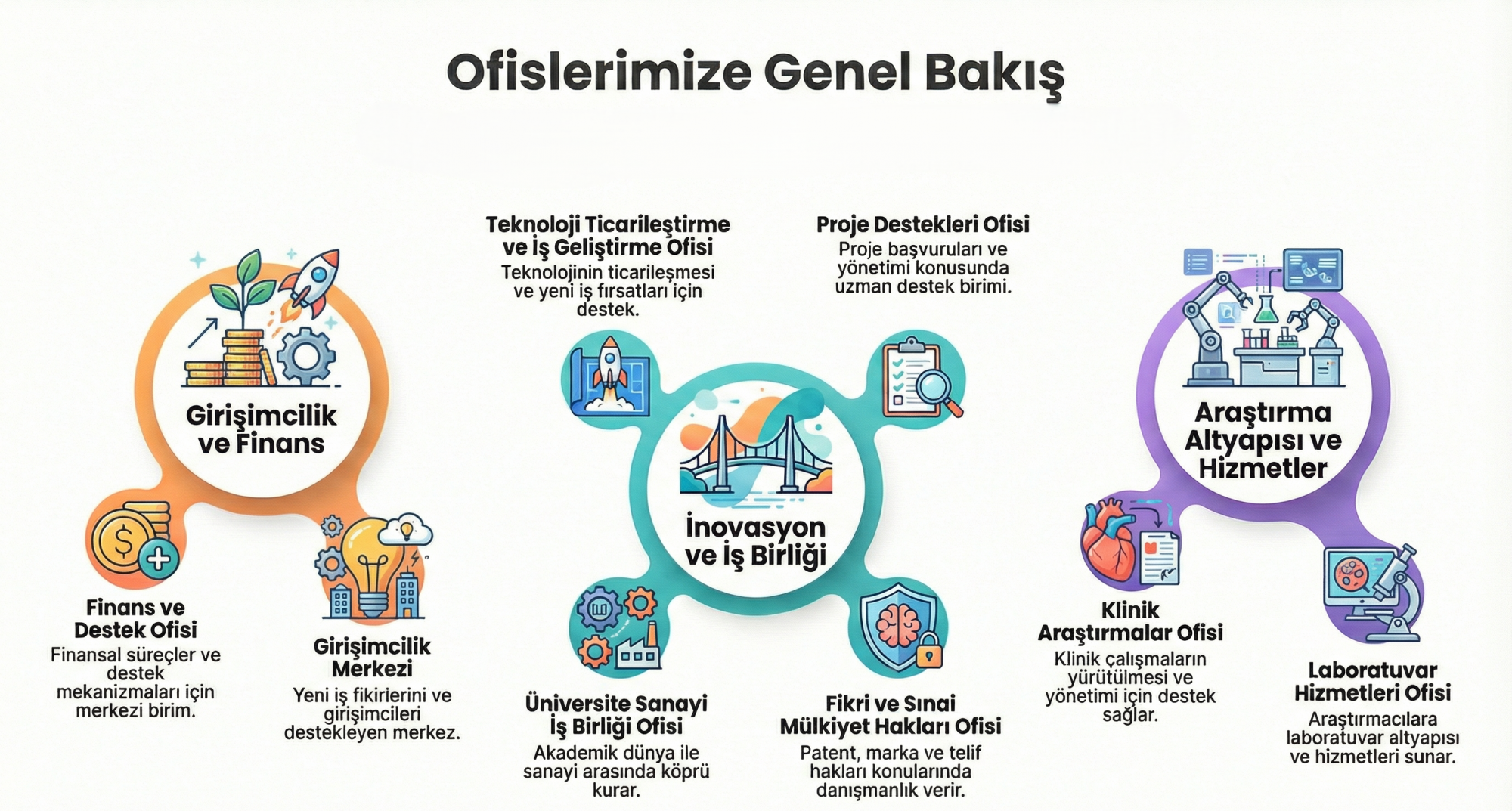 Ofislerimize Genel Bakış

Girişimcilik ve Finans

Finans ve Destek Ofisi
Finansal süreçler ve destek mekanizmaları için merkezi birim.

Girişimcilik Merkezi
Yeni iş fikirlerini ve girişimcileri destekleyen merkez.

Teknoloji Ticarileştirme ve İş Geliştirme Ofisi
Teknolojinin ticarileşmesi ve yeni iş fırsatları için destek.

Proje Destekleri Ofisi
Proje başvuruları ve yönetimi konusunda uzman destek birimi.

İnovasyon ve İş Birliği

Üniversite Sanayi İş Birliği Ofisi
Akademik dünya ile sanayi arasında köprü kurar.

Fikri ve Sınai Mülkiyet Hakları Ofisi
Patent, marka ve telif hakları konularında danışmanlık verir.

Araştırma Altyapısı ve Hizmetler

Klinik Araştırmalar Ofisi
Klinik çalışmaların yürütülmesi ve yönetimi için destek sağlar.

Laboratuvar Hizmetleri Ofisi
Araştırmacılara laboratuvar altyapısı ve hizmetleri sunar.